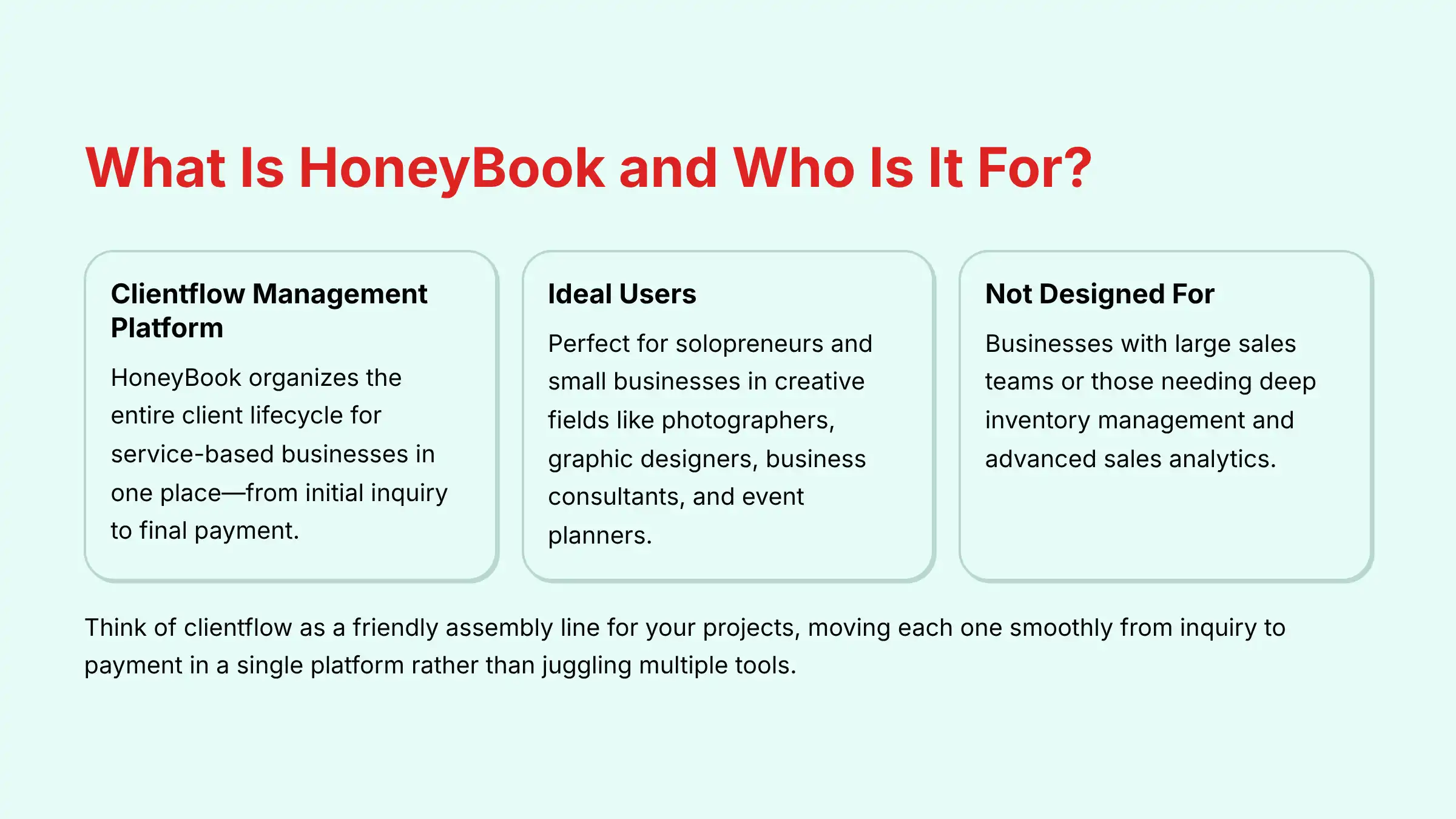 What Is HoneyBook and Who Is It For?

Clientflow Management Platform

HoneyBook organizes the entire client lifecycle for service-based businesses in one place—from initial inquiry to final payment.

Ideal Users

Perfect for solopreneurs and small businesses in creative fields like photographers, graphic designers, business consultants, and event planners.

Not Designed For

Businesses with large sales teams or those needing deep inventory management and advanced sales analytics.

Think of clientflow as a friendly assembly line for your projects, moving each one smoothly from inquiry to payment in a single platform rather than juggling multiple tools.